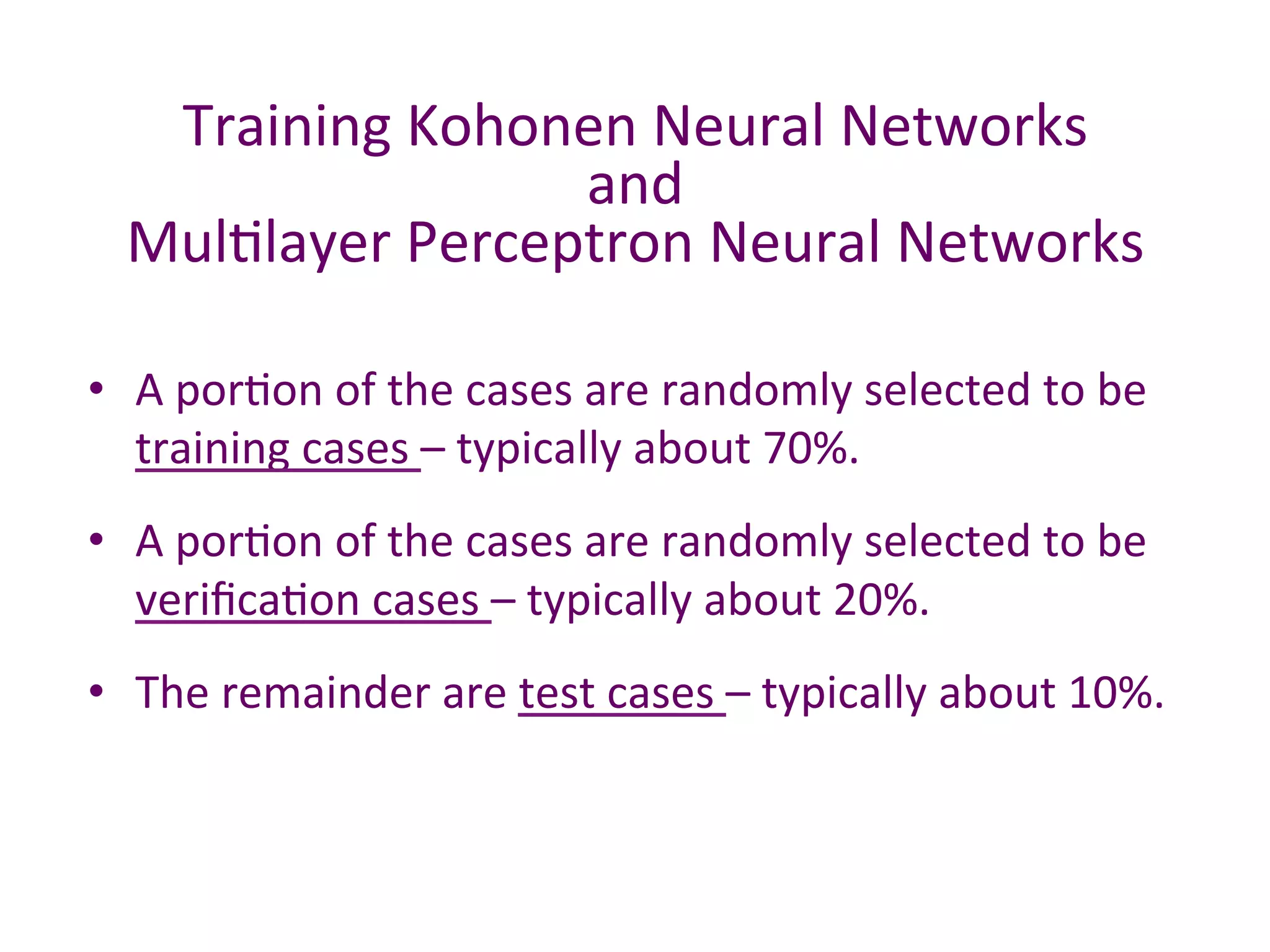 Training Kohonen Neural Networks
and
Multilayer Perceptron Neural Networks

• A portion of the cases are randomly selected to be training cases – typically about 70%.

• A portion of the cases are randomly selected to be verification cases – typically about 20%.

• The remainder are test cases – typically about 10%.